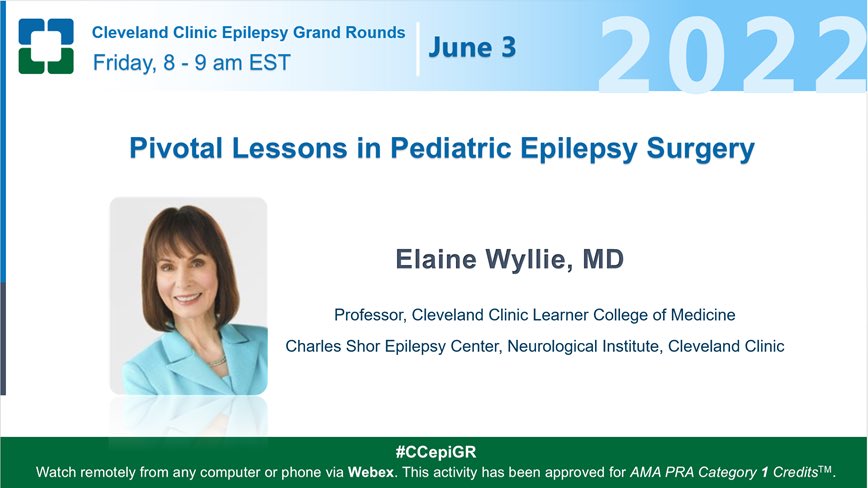 Cleveland Clinic Epilepsy Grand Rounds
Friday, 8 - 9 am EST

June 3

2022

Pivotal Lessons in Pediatric Epilepsy Surgery

Elaine Wyllie, MD

Professor, Cleveland Clinic Learner College of Medicine

Charles Shor Epilepsy Center, Neurological Institute, Cleveland Clinic

#CCepiGR

Watch remotely from any computer or phone via Webex. This activity has been approved for AMA PRA Category 1 Credits™.